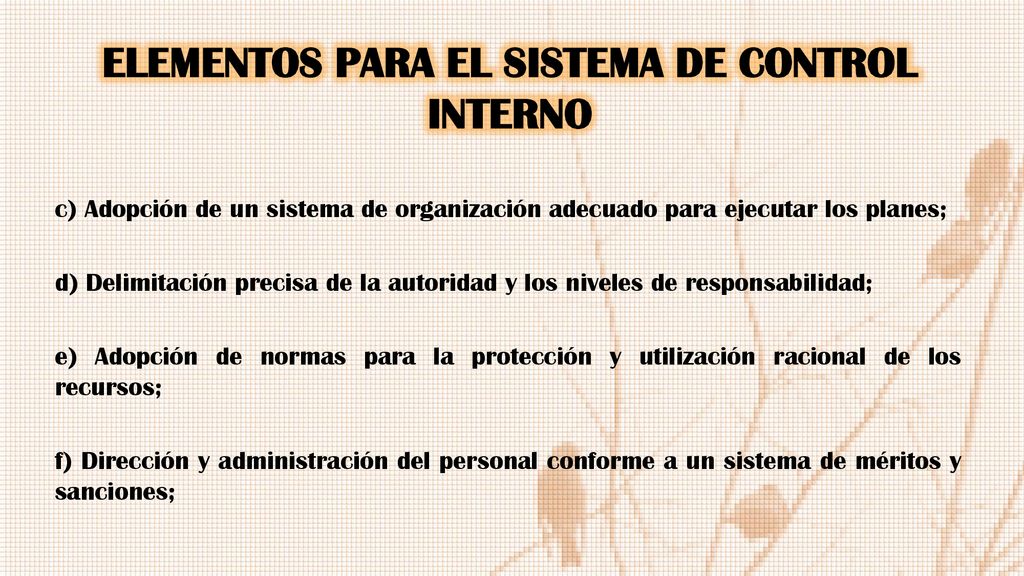 ELEMENTOS PARA EL SISTEMA DE CONTROL INTERNO

c) Adopción de un sistema de organización adecuado para ejecutar los planes;

d) Delimitación precisa de la autoridad y los niveles de responsabilidad;

e) Adopción de normas para la protección y utilización racional de los recursos;

f) Dirección y administración del personal conforme a un sistema de méritos y sanciones;